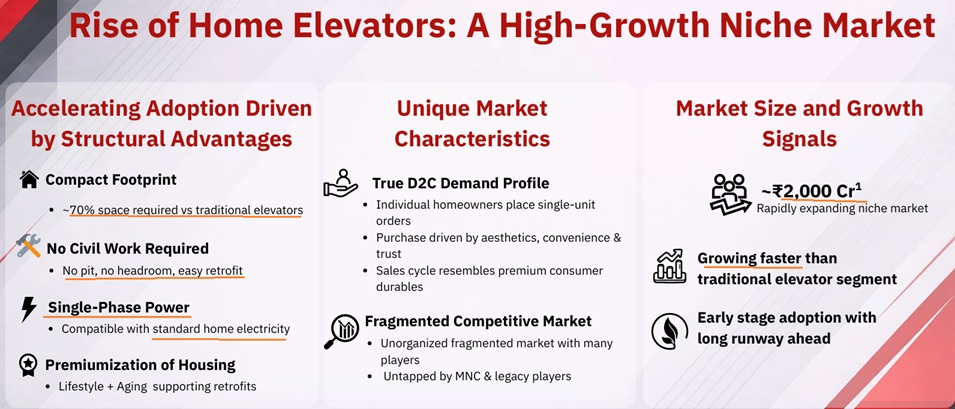 Rise of Home Elevators: A High-Growth Niche Market

Accelerating Adoption Driven by Structural Advantages

Compact Footprint
• ~70% space required vs traditional elevators

No Civil Work Required
• No pit, no headroom, easy retrofit

Single-Phase Power
• Compatible with standard home electricity

Premiumization of Housing
• Lifestyle + Aging supporting retrofits

Unique Market Characteristics

True D2C Demand Profile
• Individual homeowners place single-unit orders
• Purchase driven by aesthetics, convenience & trust
• Sales cycle resembles premium consumer durables

Fragmented Competitive Market
• Unorganized fragmented market with many players
• Untapped by MNC & legacy players

Market Size and Growth Signals

~₹2,000 Cr$^1$
Rapidly expanding niche market

Growing faster than traditional elevator segment

Early stage adoption with long runway ahead